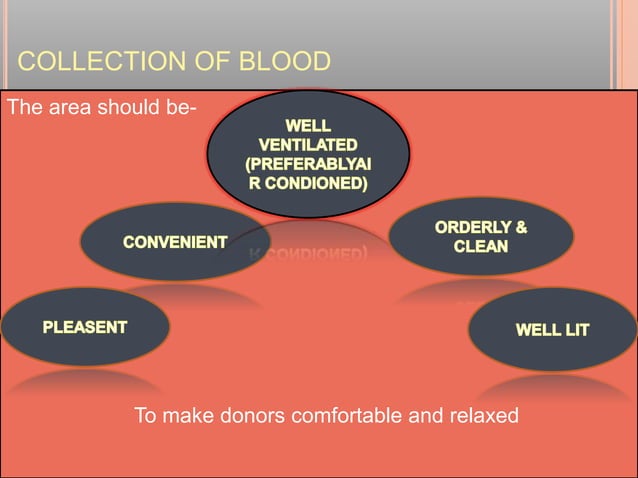 COLLECTION OF BLOOD

The area should be-

WELL VENTILATED (PREFERABLYAIR CONDIONED)

CONVENIENT

ORDERLY & CLEAN

PLEASENT

WELL LIT

To make donors comfortable and relaxed